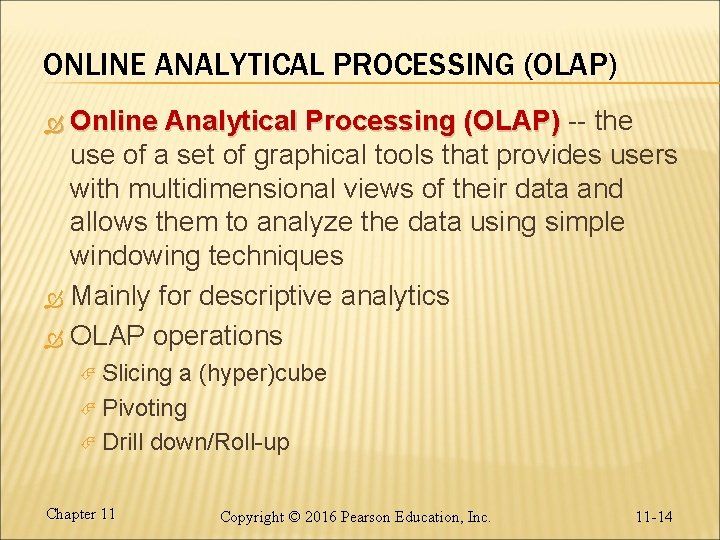 ONLINE ANALYTICAL PROCESSING (OLAP)

Online Analytical Processing (OLAP) -- the use of a set of graphical tools that provides users with multidimensional views of their data and allows them to analyze the data using simple windowing techniques

Mainly for descriptive analytics

OLAP operations

Slicing a (hyper)cube

Pivoting

Drill down/Roll-up

Chapter 11

Copyright © 2016 Pearson Education, Inc.

11-14